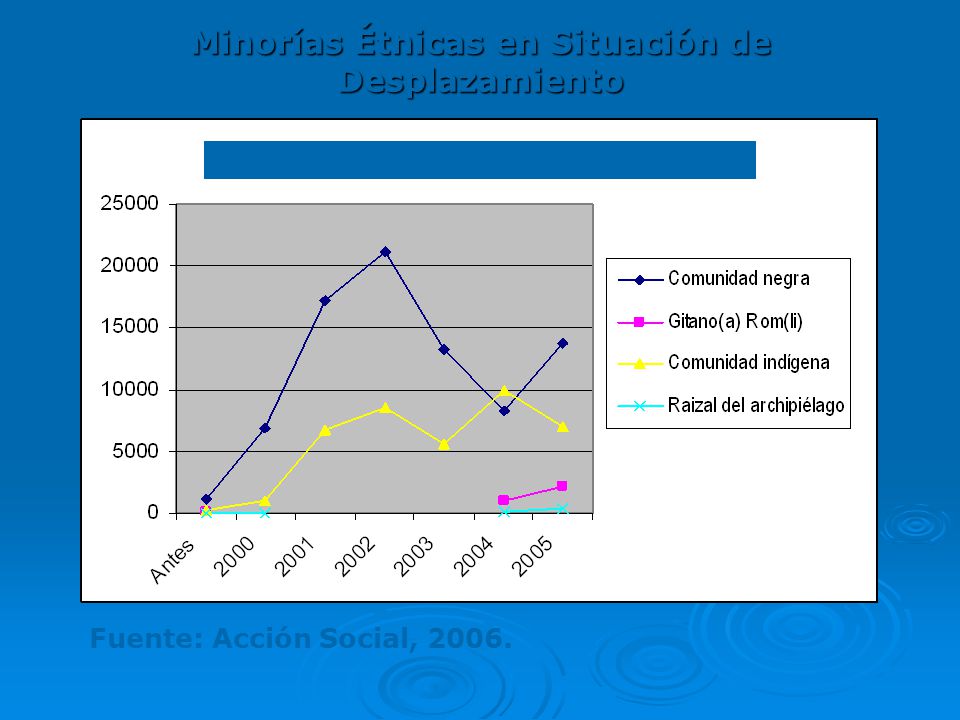 Minorías Étnicas en Situación de Desplazamiento

25000
20000
15000
10000
5000
0

Antes
2000
2001
2002
2003
2004
2005

Comunidad negra
Gitano(a) Rom(li)
Comunidad indígena
Raizal del archipiélago

Fuente: Acción Social, 2006.